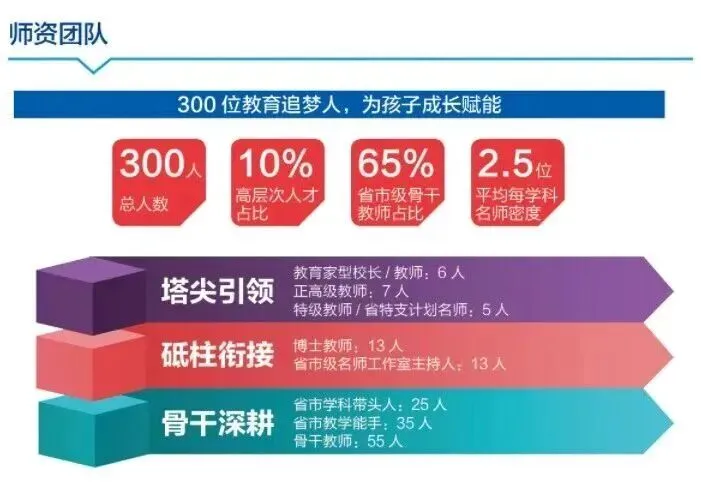 师资团队

300 位教育追梦人，为孩子成长赋能

300人
总人数

10%
高层次人才占比

65%
省市级骨干教师占比

2.5位
平均每学科名师密度

塔尖引领
教育家型校长 / 教师：6 人
正高级教师：7 人
特级教师 / 省特支计划名师：5 人

砥柱衔接
博士教师：13 人
省市级名师工作室主持人：13 人

骨干深耕
省市学科带头人：25 人
省市教学能手：35 人
骨干教师：55 人